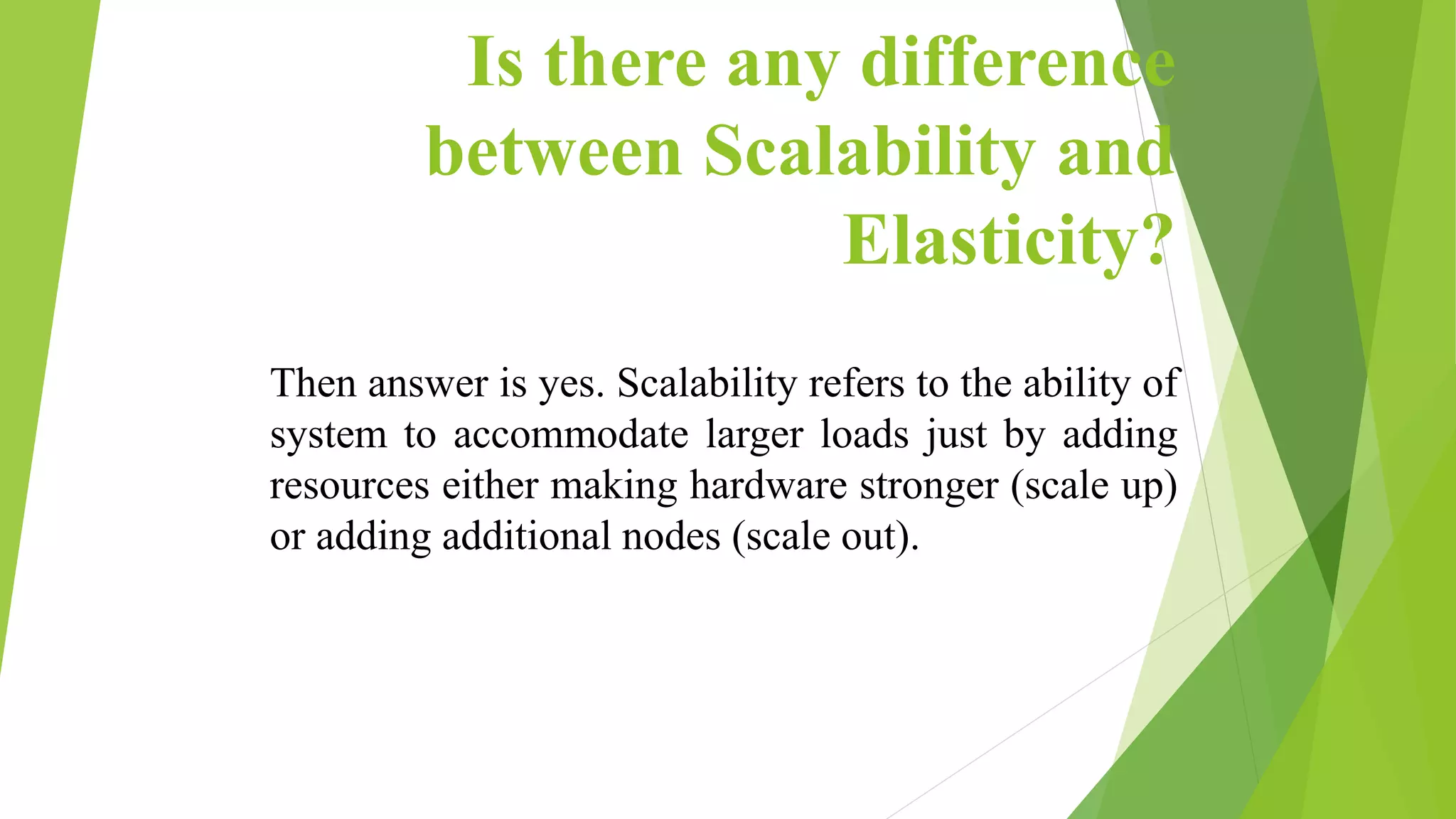 Is there any difference between Scalability and Elasticity?

Then answer is yes. Scalability refers to the ability of system to accommodate larger loads just by adding resources either making hardware stronger (scale up) or adding additional nodes (scale out).